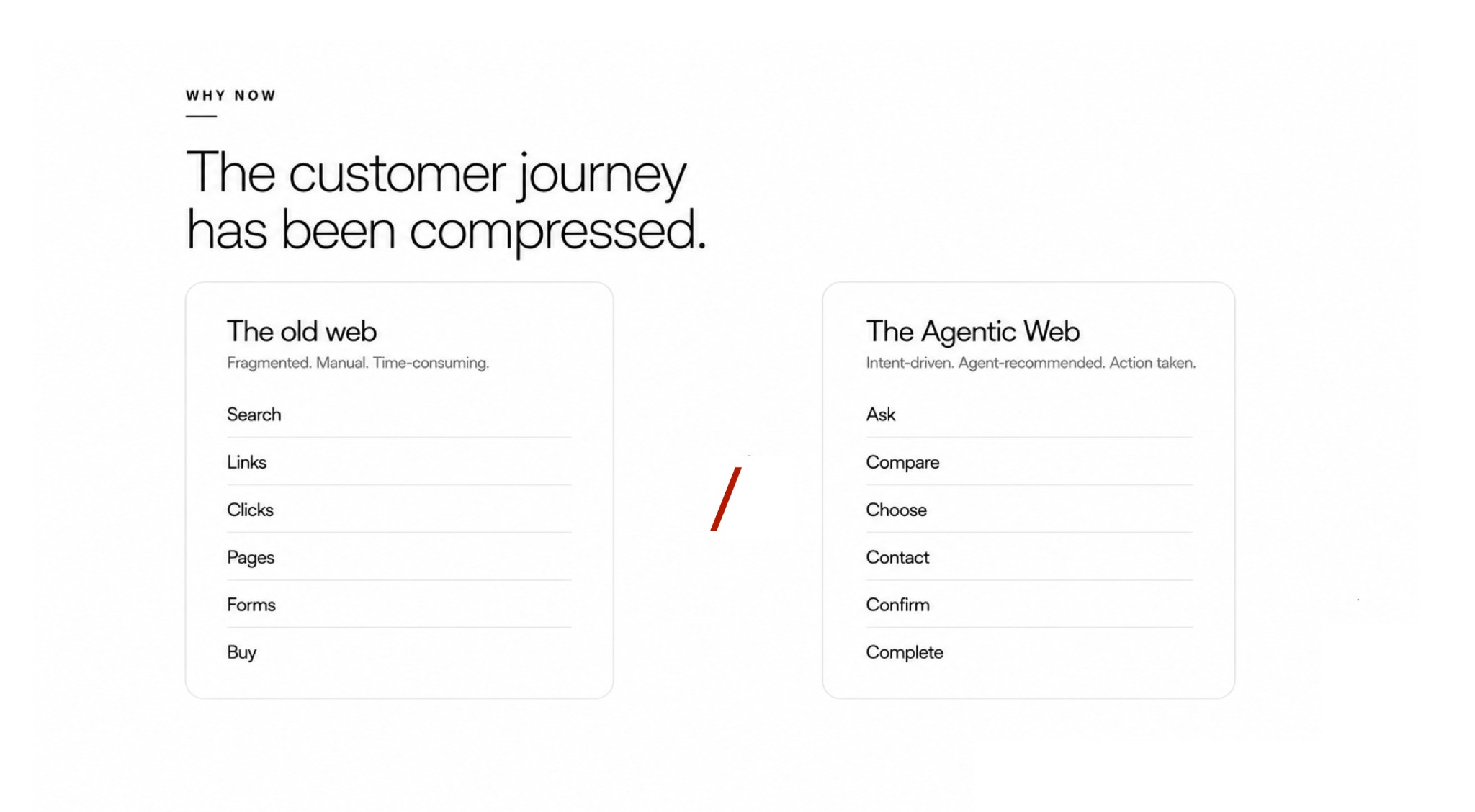 WHY NOW

The customer journey has been compressed.

The old web
Fragmented. Manual. Time-consuming.

Search
Links
Clicks
Pages
Forms
Buy

/

The Agentic Web
Intent-driven. Agent-recommended. Action taken.

Ask
Compare
Choose
Contact
Confirm
Complete